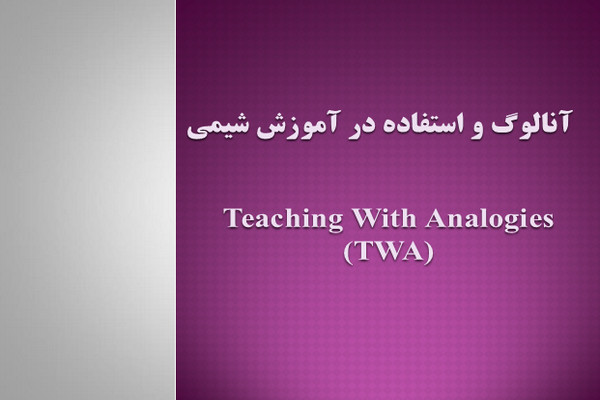 آنالوگ و استفاده در آموزش شیمی

Teaching With Analogies (TWA)